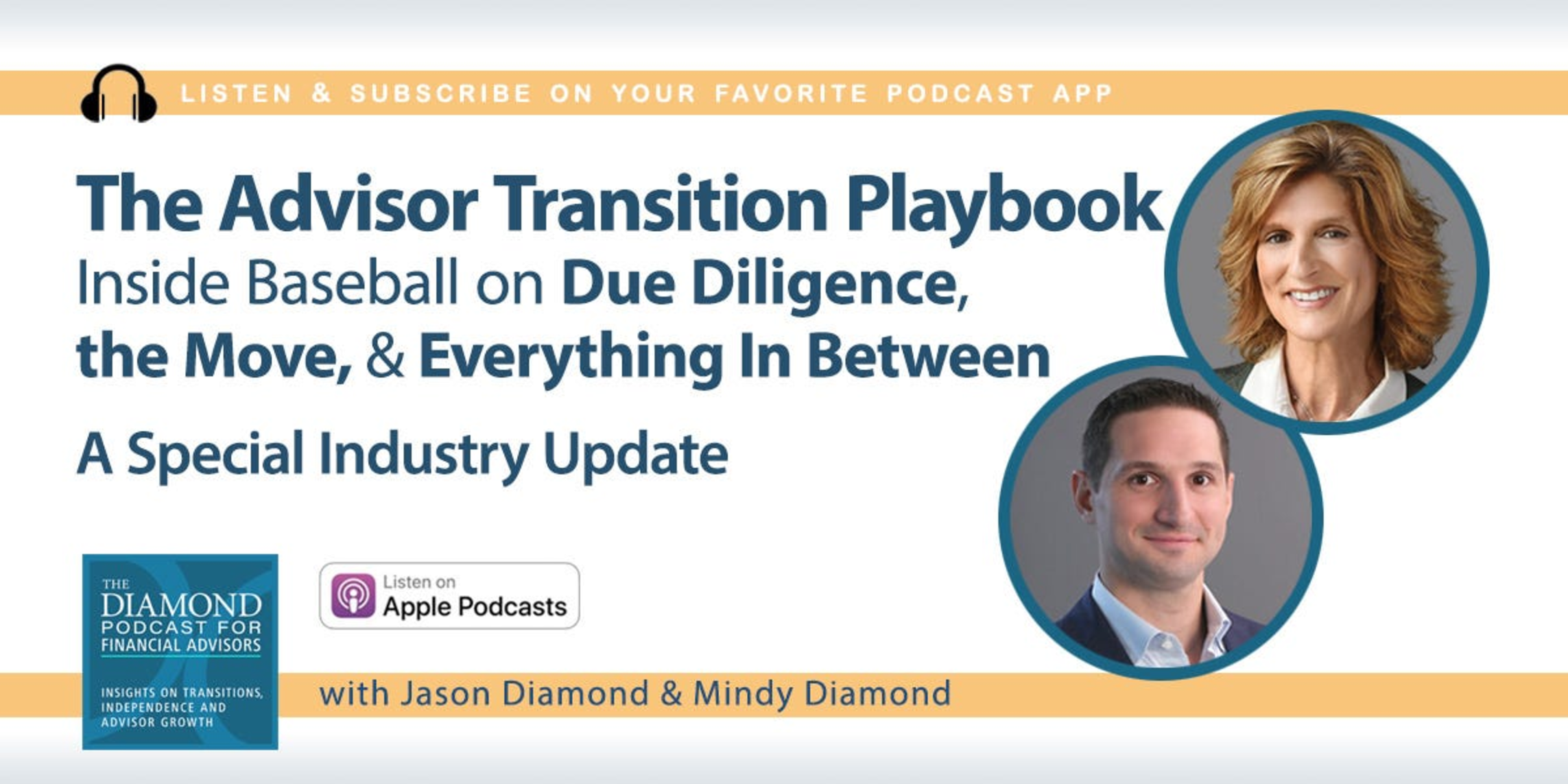 LISTEN & SUBSCRIBE ON YOUR FAVORITE PODCAST APP

The Advisor Transition Playbook
Inside Baseball on Due Diligence, the Move, & Everything In Between

A Special Industry Update

THE DIAMOND PODCAST FOR FINANCIAL ADVISORS

INSIGHTS ON TRANSITIONS, INDEPENDENCE AND ADVISOR GROWTH

Listen on Apple Podcasts

with Jason Diamond & Mindy Diamond